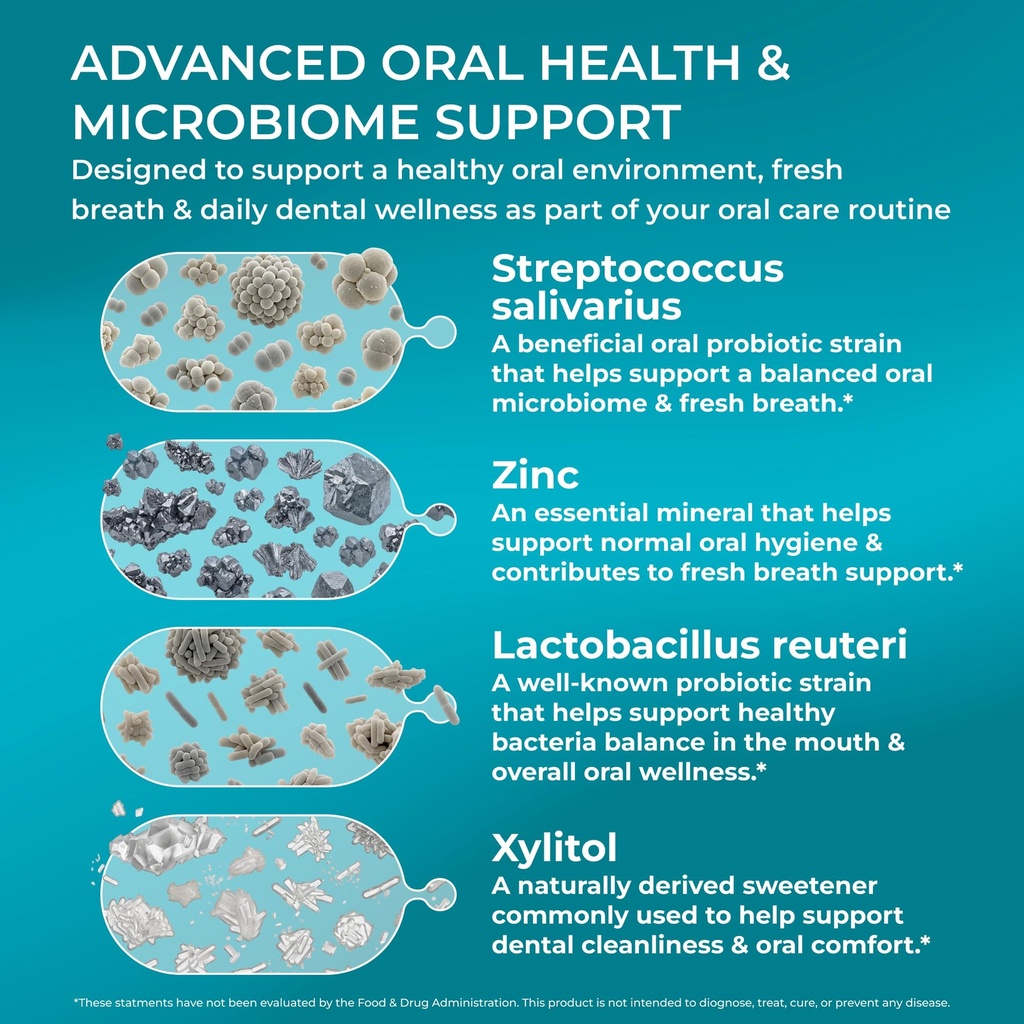 ADVANCED ORAL HEALTH & MICROBIOME SUPPORT

Designed to support a healthy oral environment, fresh breath & daily dental wellness as part of your oral care routine

Streptococcus salivarius
A beneficial oral probiotic strain that helps support a balanced oral microbiome & fresh breath.*

Zinc
An essential mineral that helps support normal oral hygiene & contributes to fresh breath support.*

Lactobacillus reuteri
A well-known probiotic strain that helps support healthy bacteria balance in the mouth & overall oral wellness.*

Xylitol
A naturally derived sweetener commonly used to help support dental cleanliness & oral comfort.*

*These statments have not been evaluated by the Food & Drug Administration. This product is not intended to diognose, treat, cure, or prevent any disease.